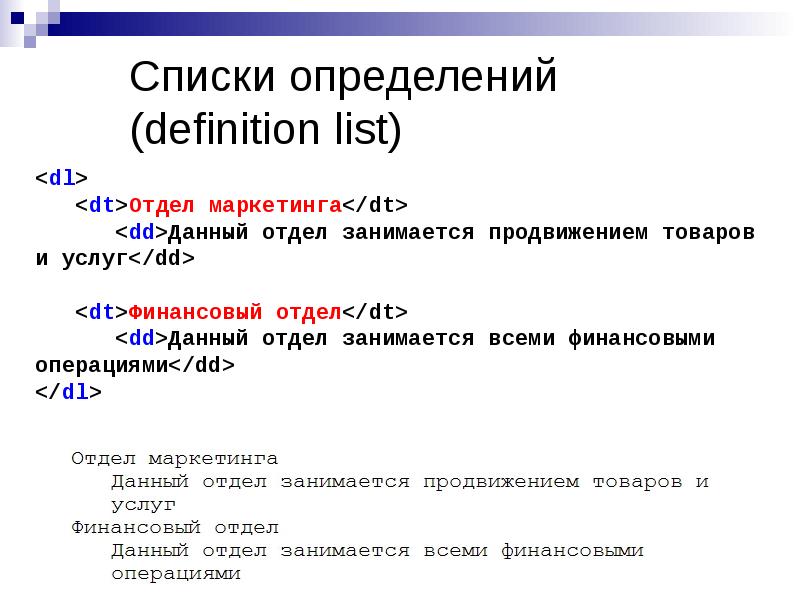 Списки определений (definition list)

<dl>
<dt>Отдел маркетинга</dt>
<dd>Данный отдел занимается продвижением товаров и услуг</dd>

<dt>Финансовый отдел</dt>
<dd>Данный отдел занимается всеми финансовыми операциями</dd>
</dl>

Отдел маркетинга
Данный отдел занимается продвижением товаров и услуг
Финансовый отдел
Данный отдел занимается всеми финансовыми операциями